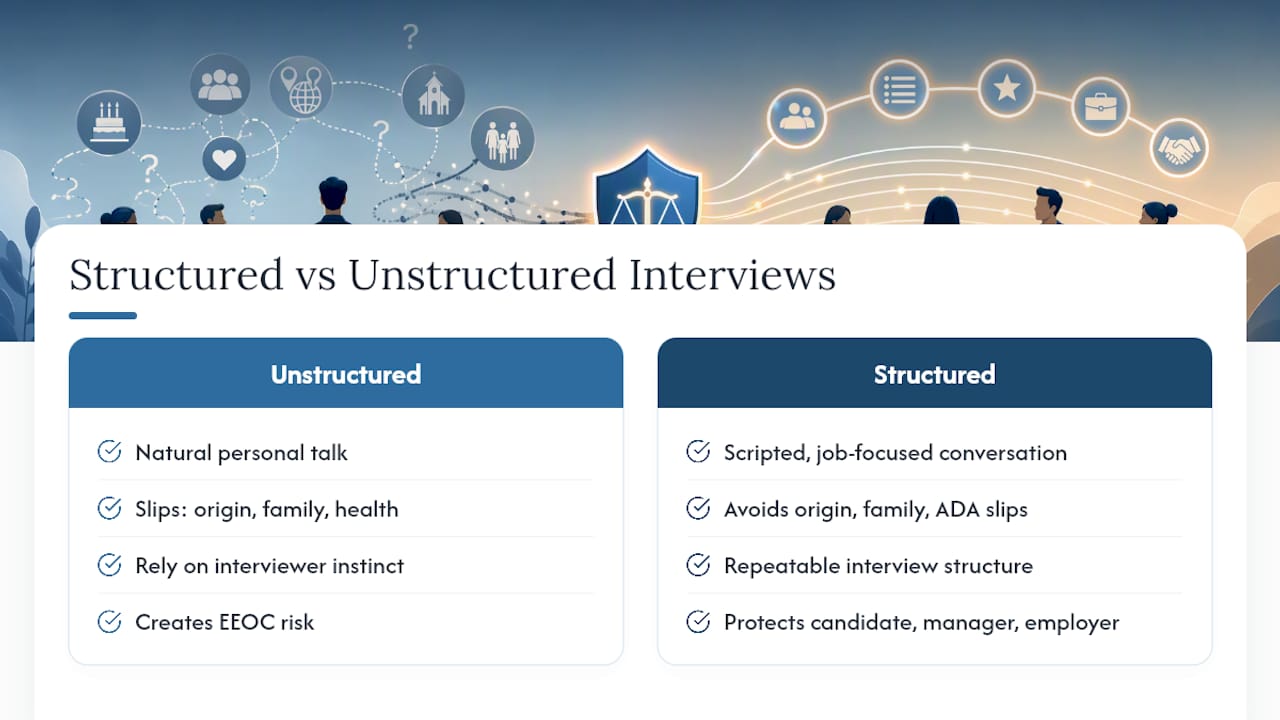 Structured vs Unstructured Interviews

Unstructured

Natural personal talk

Slips: origin, family, health

Rely on interviewer instinct

Creates EEOC risk

Structured

Scripted, job-focused conversation

Avoids origin, family, ADA slips

Repeatable interview structure

Protects candidate, manager, employer